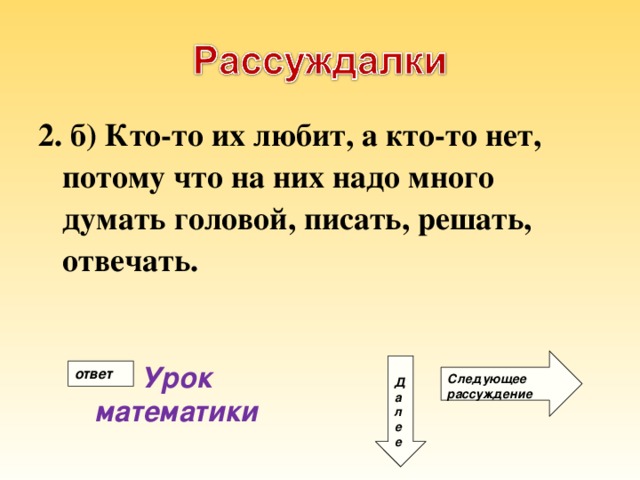 Рассуждалки

2. б) Кто-то их любит, а кто-то нет, потому что на них надо много думать головой, писать, решать, отвечать.

ответ

Урок математики

Далее

Следующее рассуждение